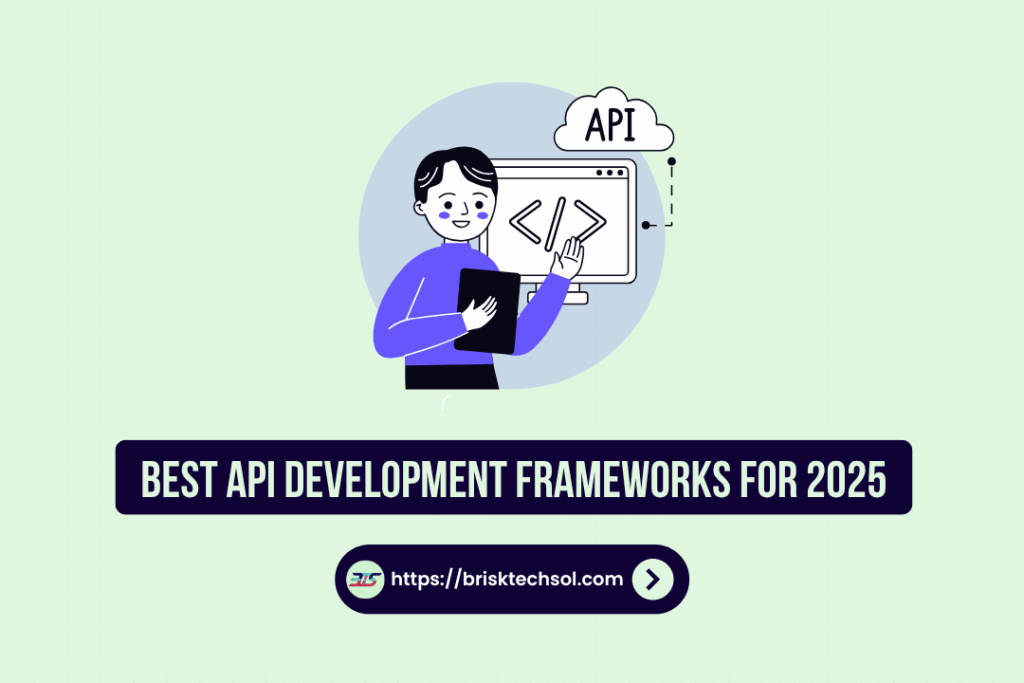 API

</>

BEST API DEVELOPMENT FRAMEWORKS FOR 2025

BTS https://brisktechsol.com